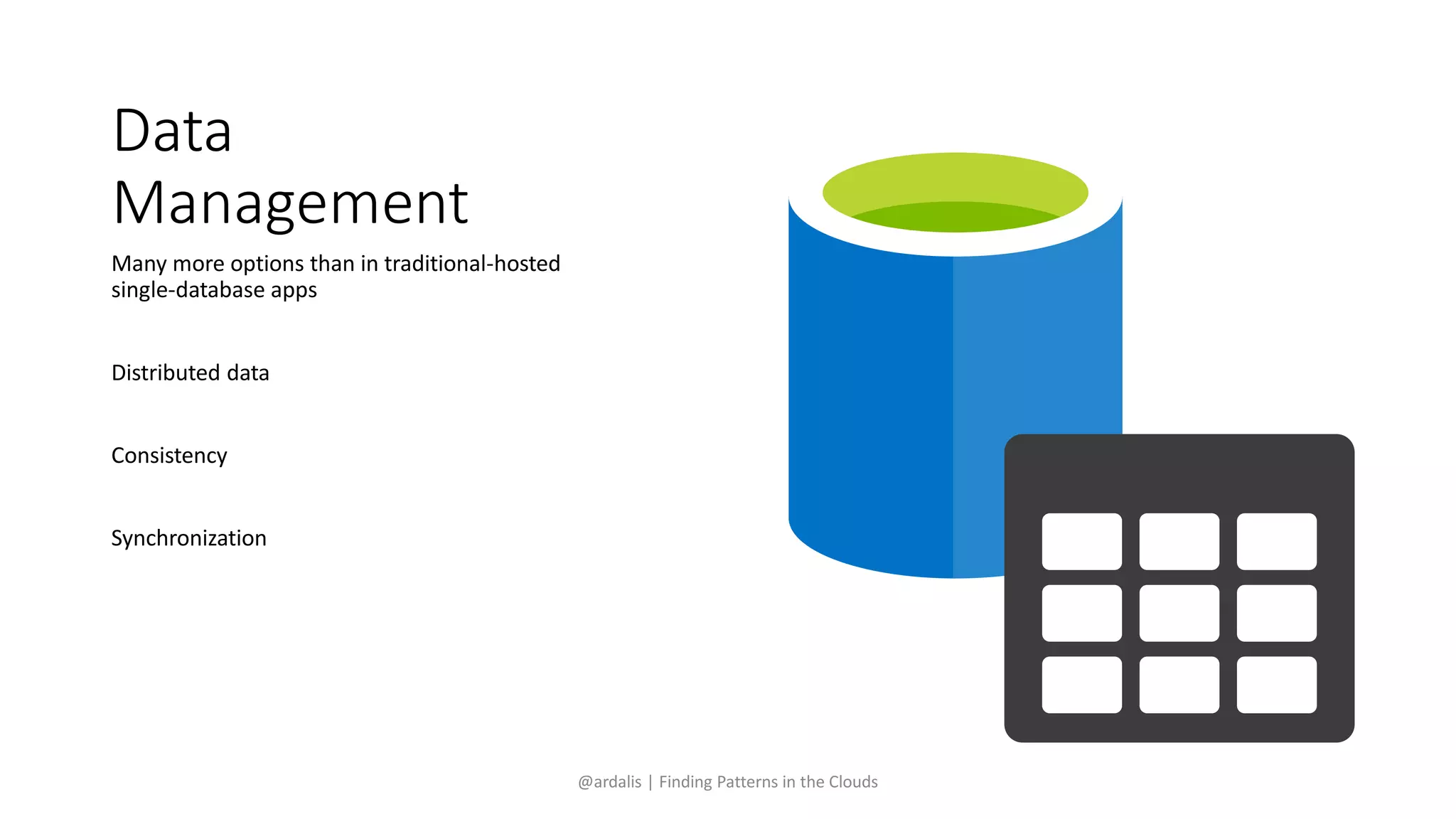 Data Management

Many more options than in traditional-hosted single-database apps

Distributed data

Consistency

Synchronization

@ardalis | Finding Patterns in the Clouds